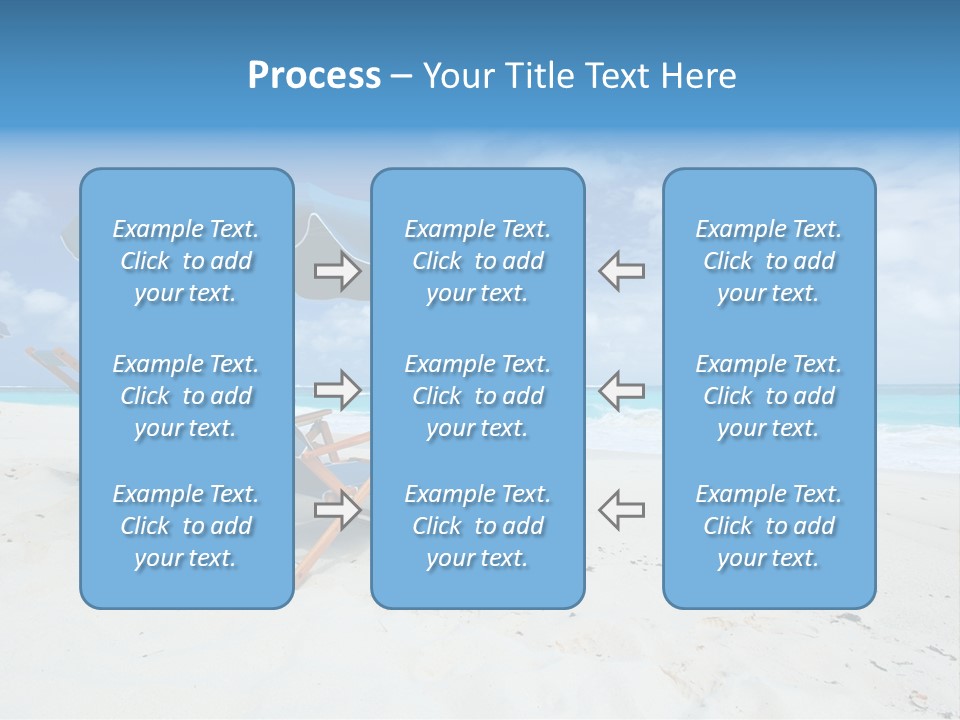 Process – Your Title Text Here

Example Text. Click to add your text.

Example Text. Click to add your text.

Example Text. Click to add your text.

Example Text. Click to add your text.

Example Text. Click to add your text.

Example Text. Click to add your text.

Example Text. Click to add your text.

Example Text. Click to add your text.

Example Text. Click to add your text.